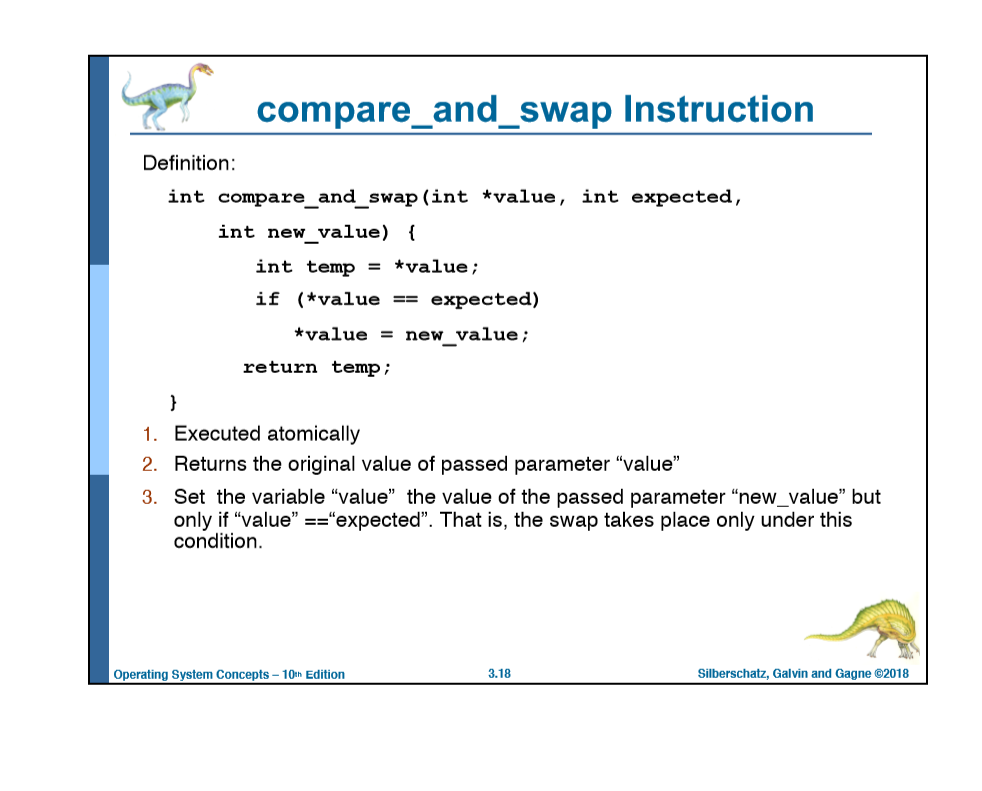 compare_and_swap Instruction

Definition:

int compare_and_swap(int *value, int expected,
    int new_value) {
        int temp = *value;
        if (*value == expected)
            *value = new_value;
        return temp;
}

1. Executed atomically
2. Returns the original value of passed parameter “value”
3. Set the variable “value” the value of the passed parameter “new_value” but only if “value” ==“expected”. That is, the swap takes place only under this condition.

Operating System Concepts – 10th Edition    3.18    Silberschatz, Galvin and Gagne ©2018